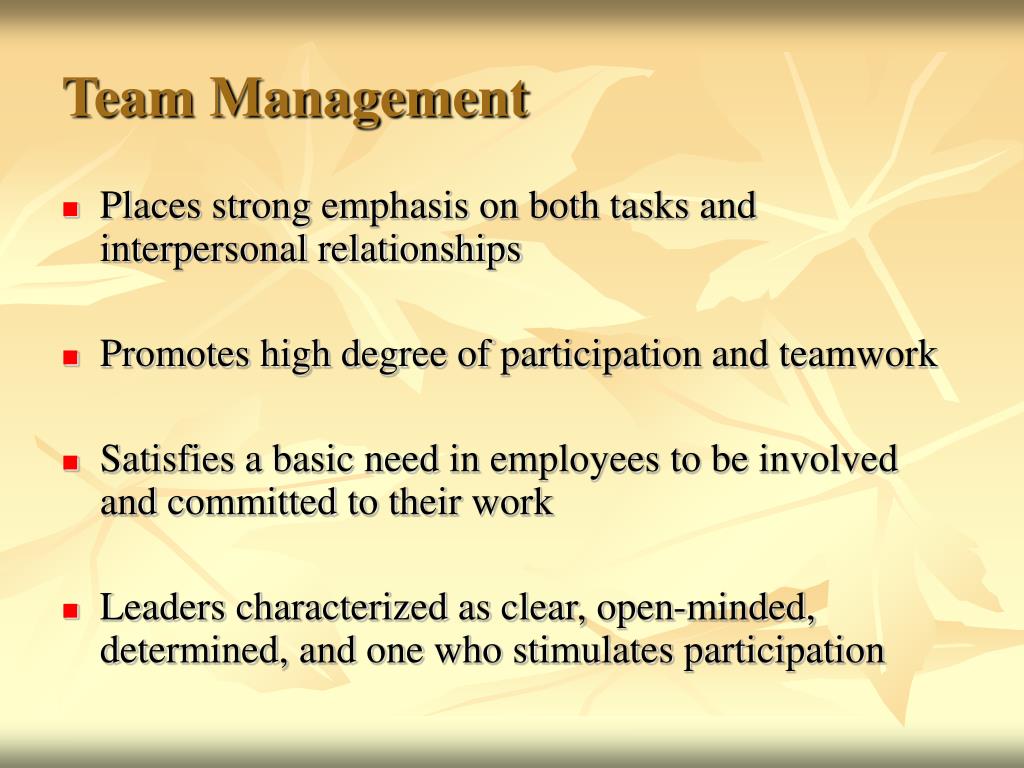 Team Management

- Places strong emphasis on both tasks and interpersonal relationships

- Promotes high degree of participation and teamwork

- Satisfies a basic need in employees to be involved and committed to their work

- Leaders characterized as clear, open-minded, determined, and one who stimulates participation